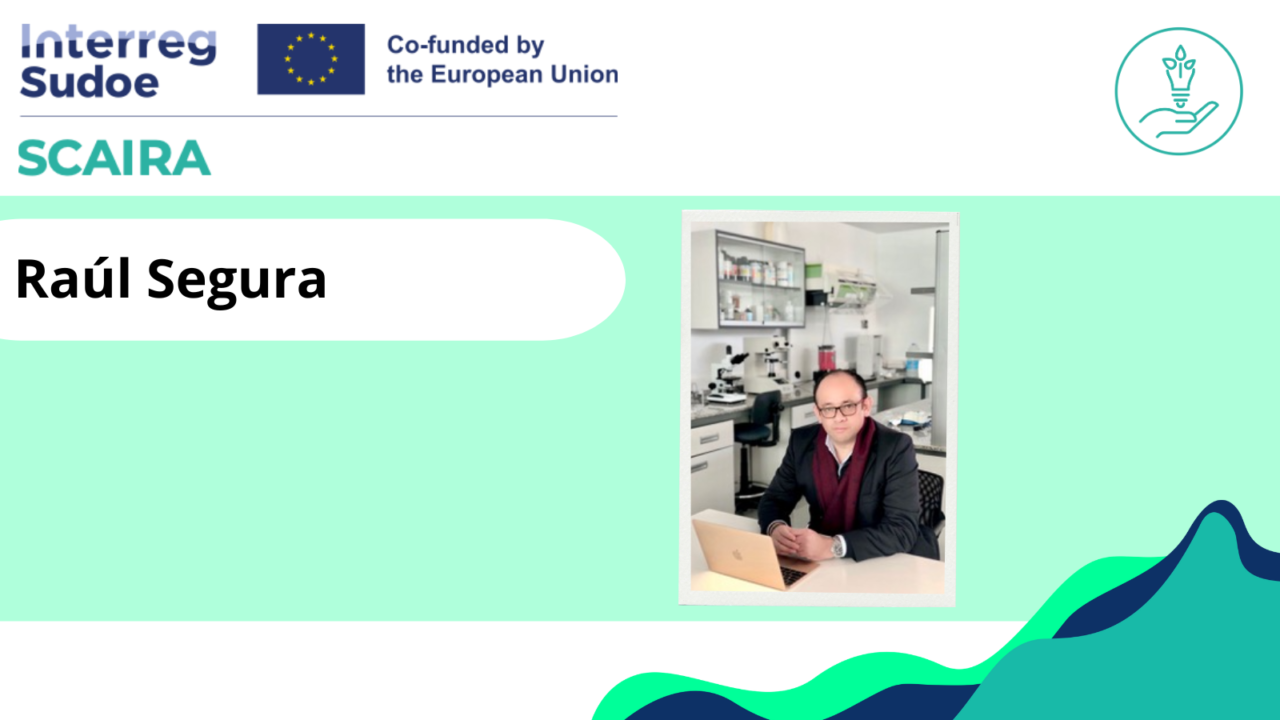 Interreg Sudoe

Co-funded by the European Union

SCAIRA

Raúl Segura